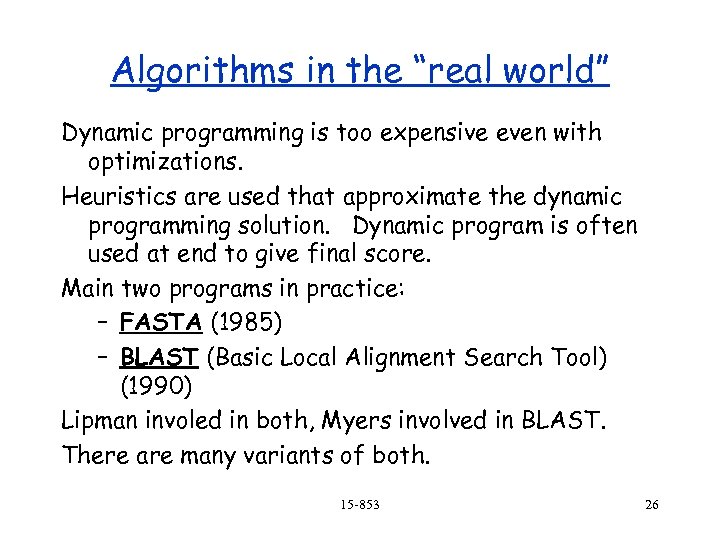 Algorithms in the "real world"

Dynamic programming is too expensive even with optimizations.

Heuristics are used that approximate the dynamic programming solution. Dynamic program is often used at end to give final score.

Main two programs in practice:

– FASTA (1985)
– BLAST (Basic Local Alignment Search Tool) (1990)

Lipman involed in both, Myers involved in BLAST.

There are many variants of both.

15-853

26